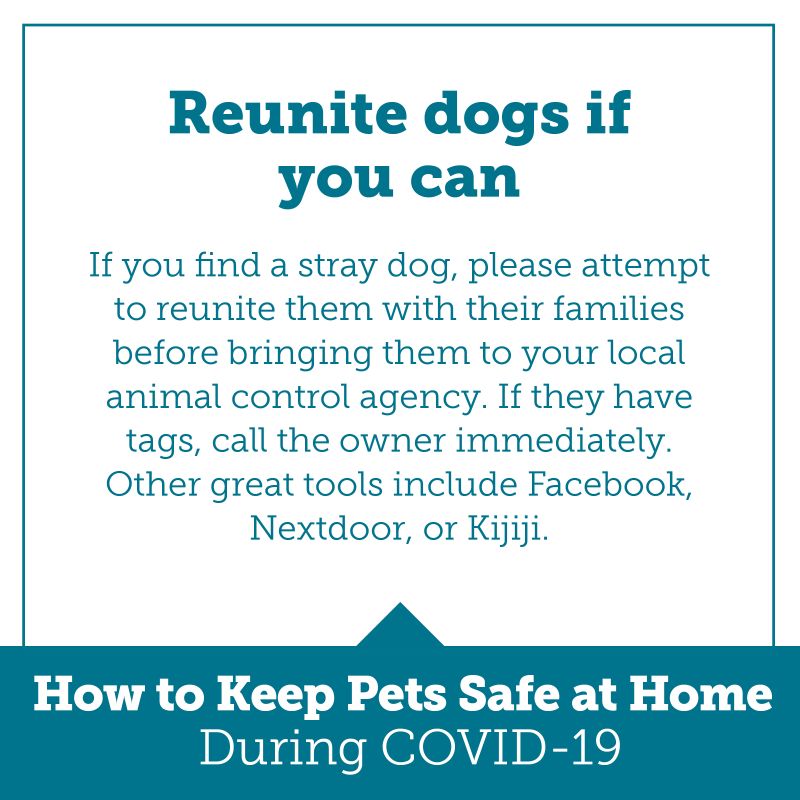 Reunite dogs if you can

If you find a stray dog, please attempt to reunite them with their families before bringing them to your local animal control agency. If they have tags, call the owner immediately. Other great tools include Facebook, Nextdoor, or Kijiji.

How to Keep Pets Safe at Home
During COVID-19